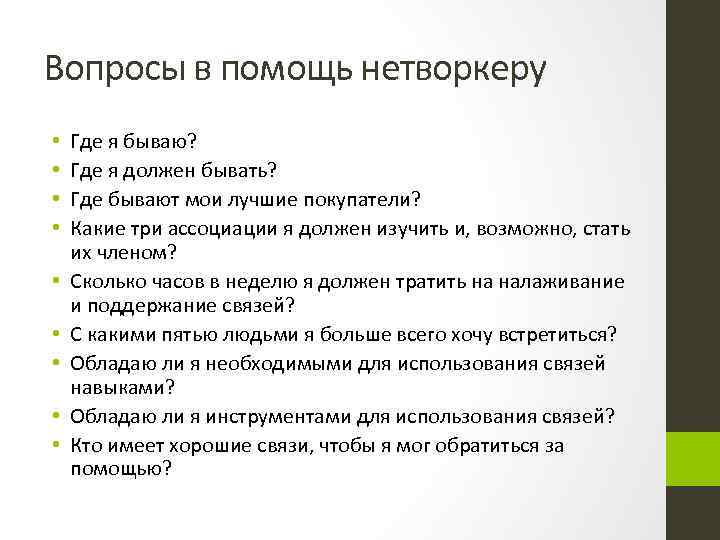 Вопросы в помощь нетворкеру

• Где я бываю?
• Где я должен бывать?
• Где бывают мои лучшие покупатели?
• Какие три ассоциации я должен изучить и, возможно, стать их членом?
• Сколько часов в неделю я должен тратить на налаживание и поддержание связей?
• С какими пятью людьми я больше всего хочу встретиться?
• Обладаю ли я необходимыми для использования связей навыками?
• Обладаю ли я инструментами для использования связей?
• Кто имеет хорошие связи, чтобы я мог обратиться за помощью?